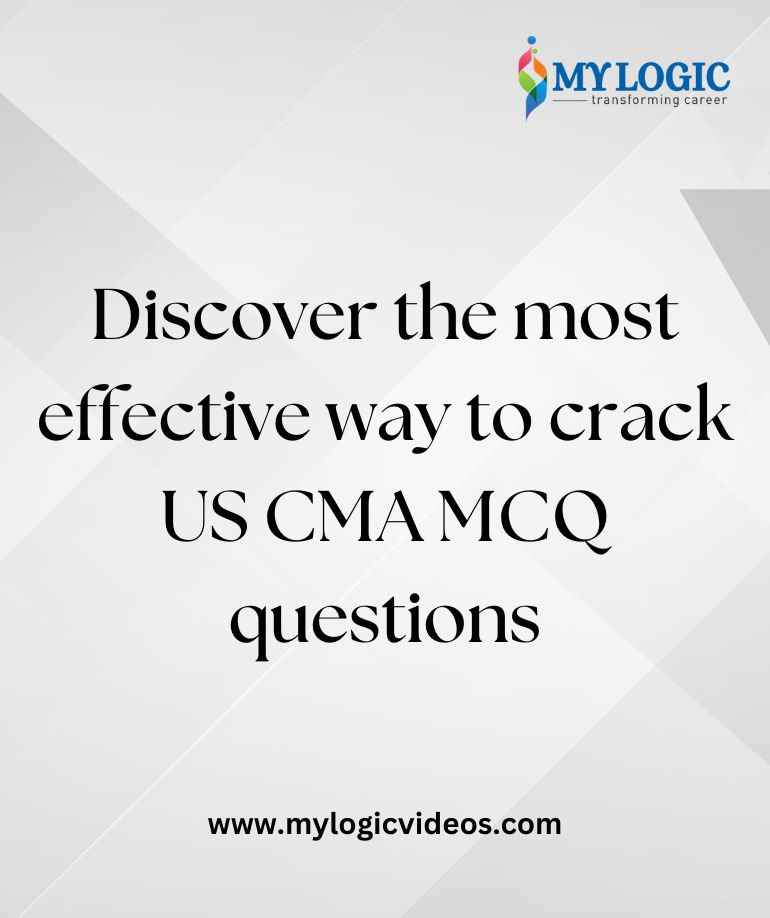 MY LOGIC
transforming career

Discover the most effective way to crack US CMA MCQ questions

www.mylogicvideos.com